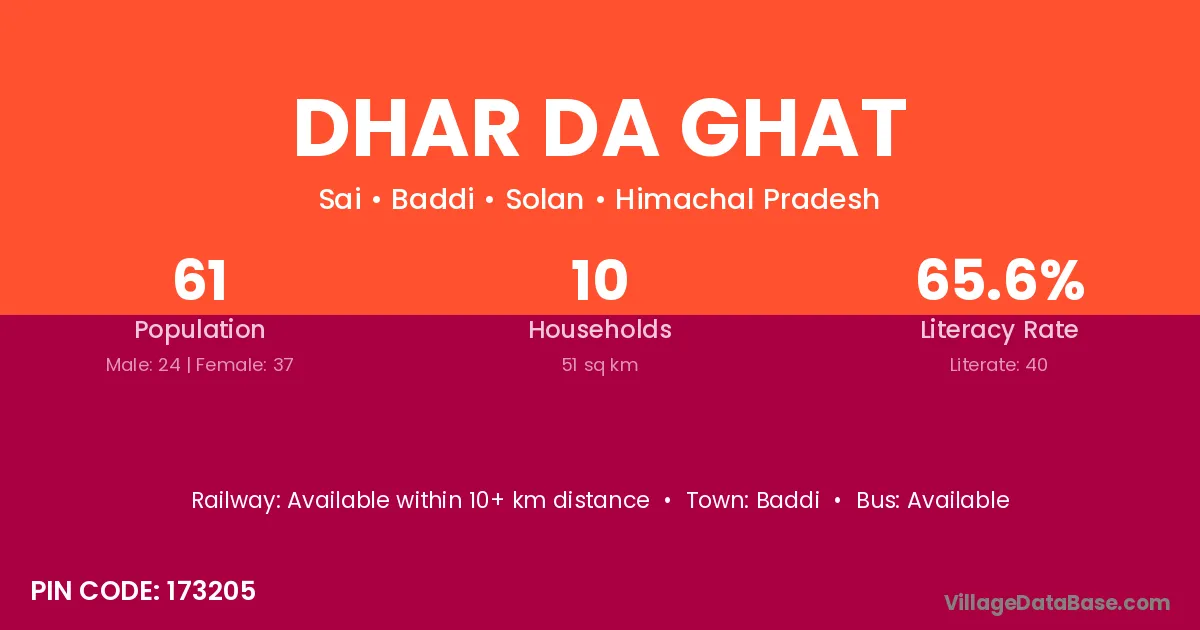 DHAR DA GHAT

Sai • Baddi • Solan • Himachal Pradesh

61
Population
Male: 24 | Female: 37

10
Households
51 sq km

65.6%
Literacy Rate
Literate: 40

Railway: Available within 10+ km distance • Town: Baddi • Bus: Available

PIN CODE: 173205

VillageDataBase.com